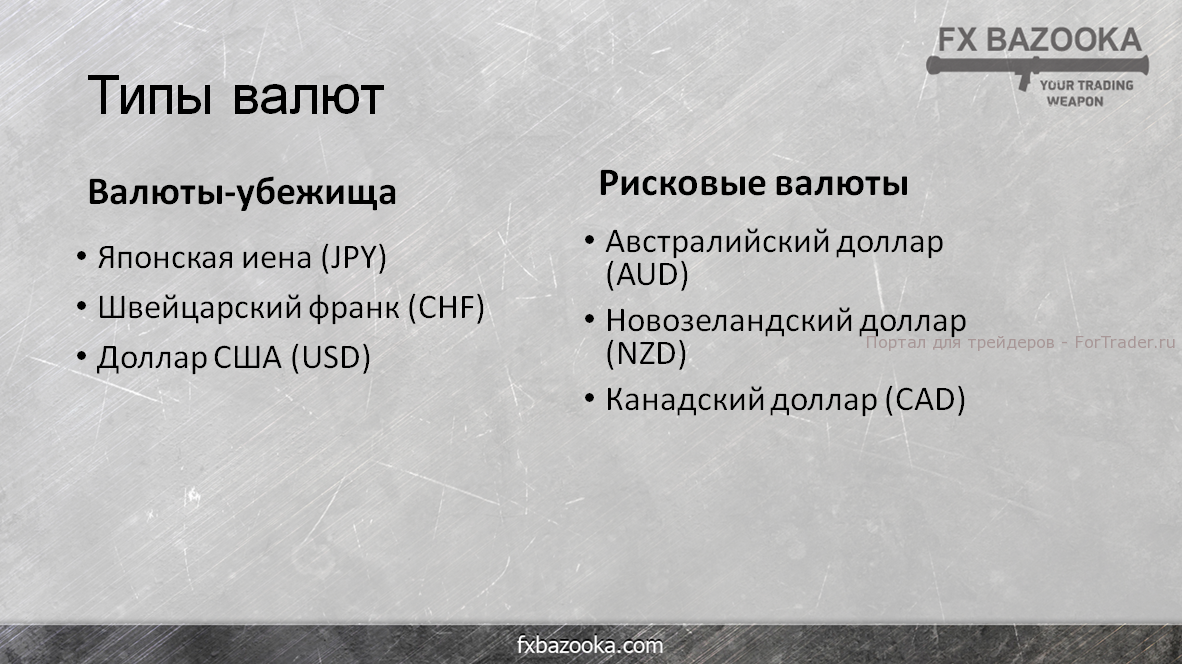 FX BAZOOKA
YOUR TRADING WEAPON

Типы валют

Валюты-убежища

• Японская иена (JPY)
• Швейцарский франк (CHF)
• Доллар США (USD)

Рисковые валюты

• Австралийский доллар (AUD)
• Новозеландский доллар (NZD)
• Канадский доллар (CAD)

Портал для трейдеров - ForTrader.ru

fxbazooka.com